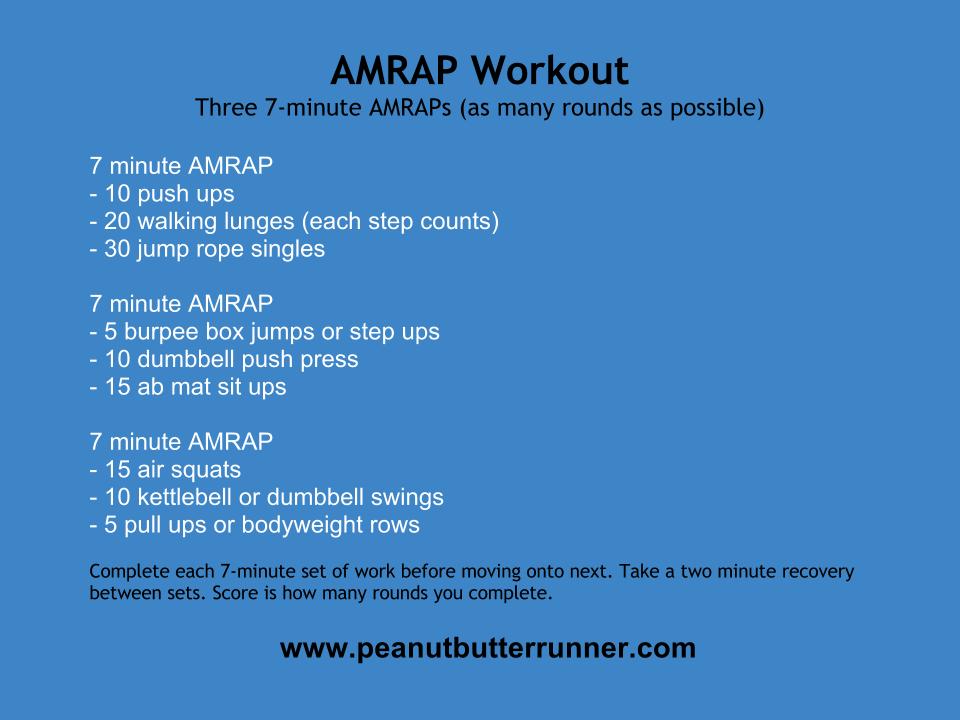 AMRAP Workout
Three 7-minute AMRAPs (as many rounds as possible)

7 minute AMRAP
- 10 push ups
- 20 walking lunges (each step counts)
- 30 jump rope singles

7 minute AMRAP
- 5 burpee box jumps or step ups
- 10 dumbbell push press
- 15 ab mat sit ups

7 minute AMRAP
- 15 air squats
- 10 kettlebell or dumbbell swings
- 5 pull ups or bodyweight rows

Complete each 7-minute set of work before moving onto next. Take a two minute recovery between sets. Score is how many rounds you complete.

www.peanutbutterrunner.com